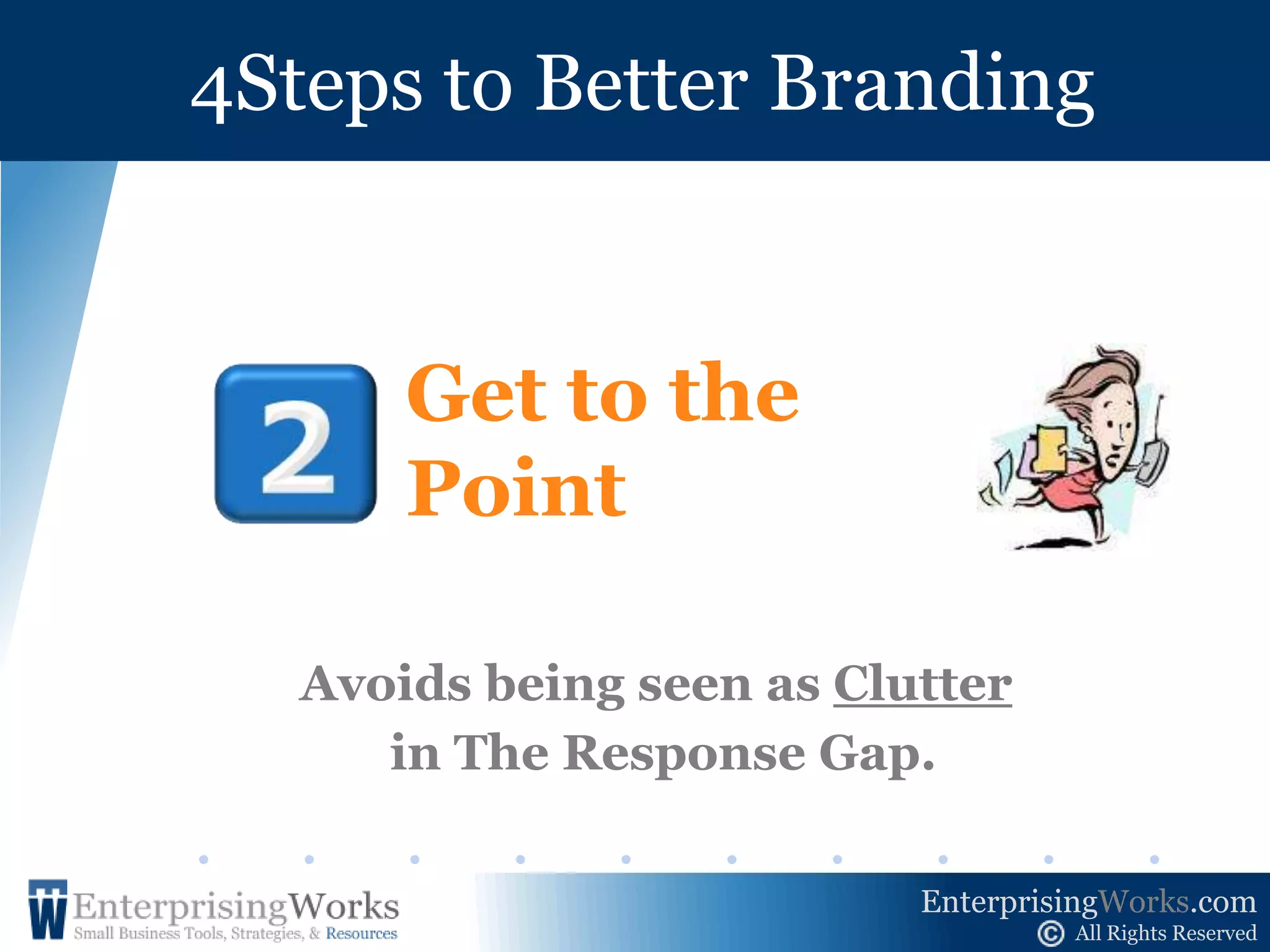 4Steps to Better Branding

2 Get to the Point

Avoids being seen as Clutter in The Response Gap.

EnterprisingWorks
Small Business Tools, Strategies, & Resources

EnterprisingWorks.com
© All Rights Reserved